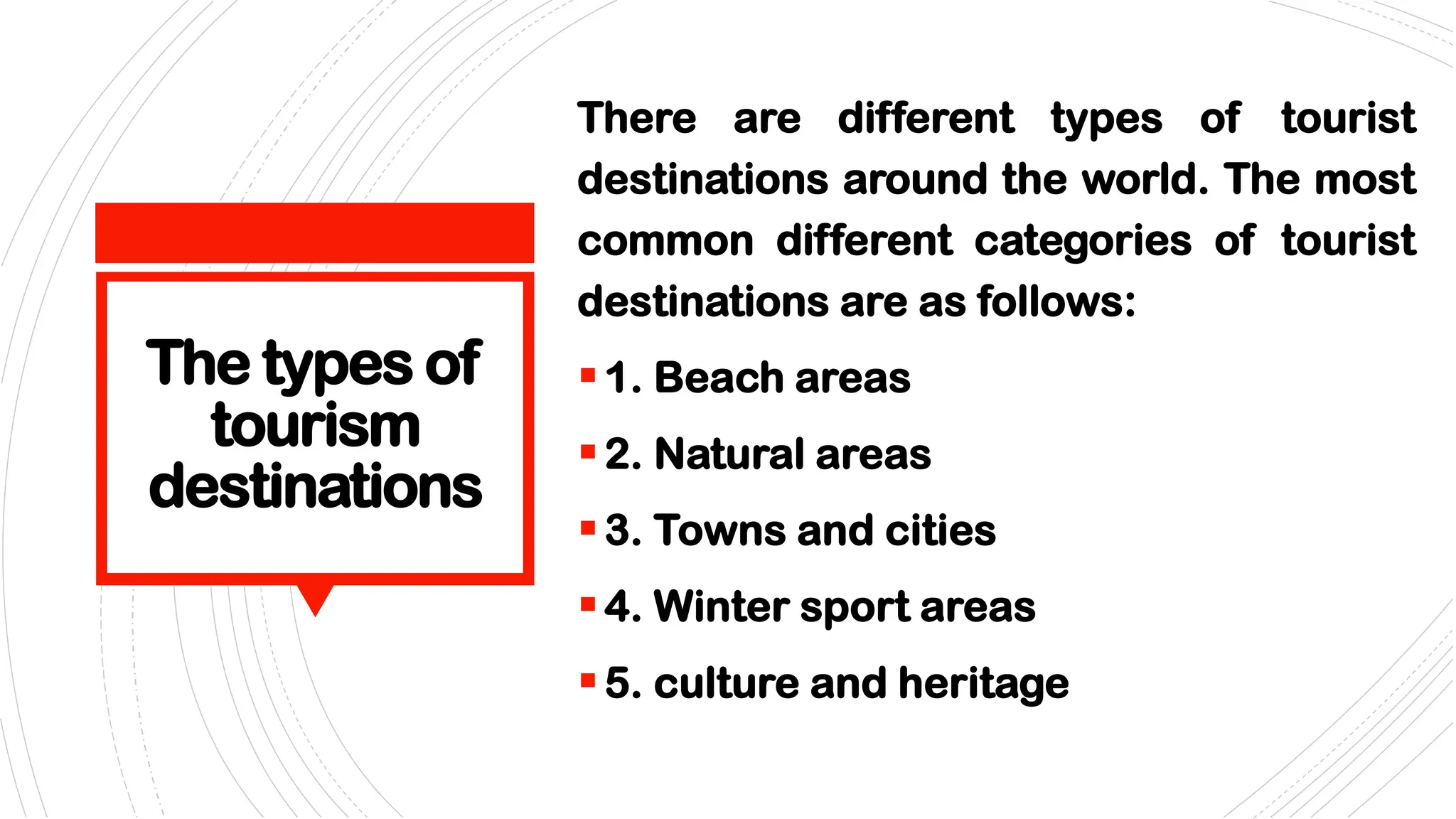 The types of tourism destinations

There are different types of tourist destinations around the world. The most common different categories of tourist destinations are as follows:

- 1. Beach areas
- 2. Natural areas
- 3. Towns and cities
- 4. Winter sport areas
- 5. culture and heritage